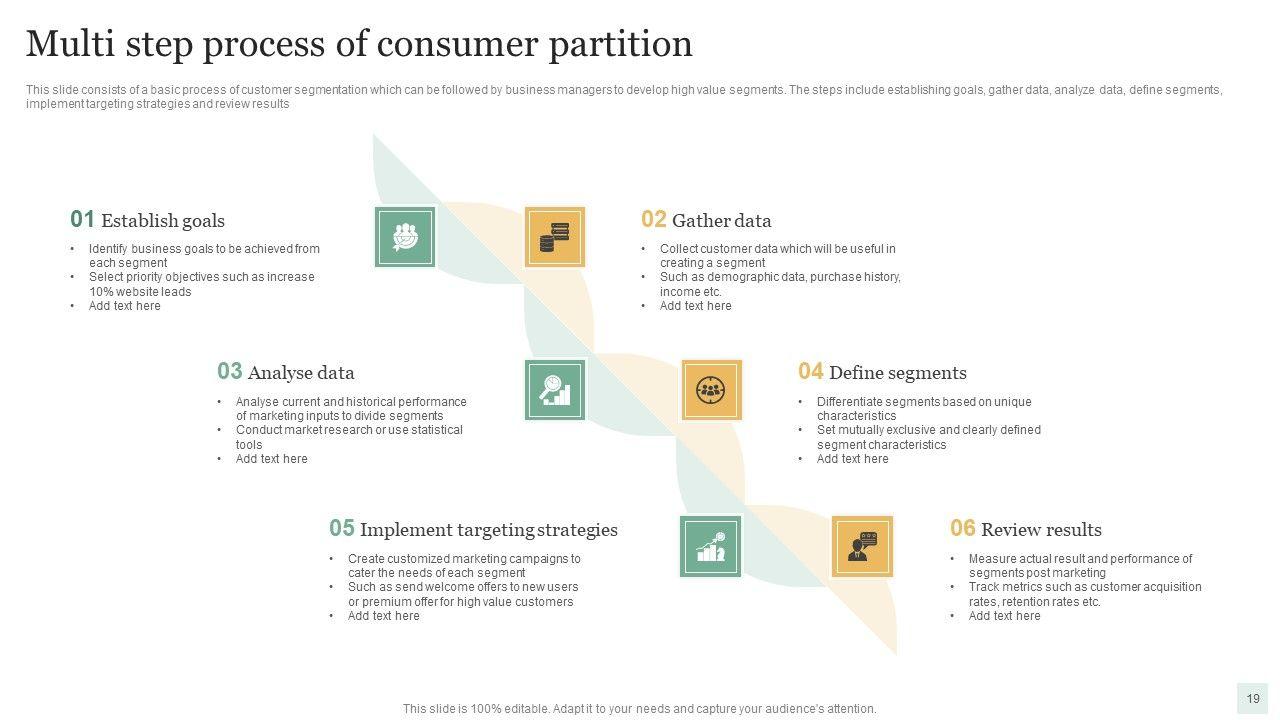 Multi step process of consumer partition

This slide consists of a basic process of customer segmentation which can be followed by business managers to develop high value segments. The steps include establishing goals, gather data, analyze data, define segments, implement targeting strategies and review results

01 Establish goals
• Identify business goals to be achieved from each segment
• Select priority objectives such as increase 10% website leads
• Add text here

02 Gather data
• Collect customer data which will be useful in creating a segment
• Such as demographic data, purchase history, income etc.
• Add text here

03 Analyse data
• Analyse current and historical performance of marketing inputs to divide segments
• Conduct market research or use statistical tools
• Add text here

04 Define segments
• Differentiate segments based on unique characteristics
• Set mutually exclusive and clearly defined segment characteristics
• Add text here

05 Implement targeting strategies
• Create customized marketing campaigns to cater the needs of each segment
• Such as send welcome offers to new users or premium offer for high value customers
• Add text here

06 Review results
• Measure actual result and performance of segments post marketing
• Track metrics such as customer acquisition rates, retention rates etc.
• Add text here

This slide is 100% editable. Adapt it to your needs and capture your audience's attention.

19